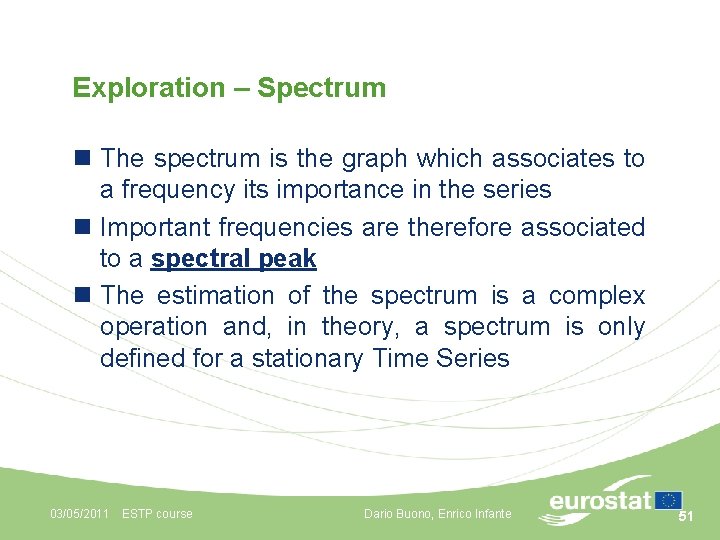 Exploration – Spectrum

The spectrum is the graph which associates to a frequency its importance in the series

Important frequencies are therefore associated to a spectral peak

The estimation of the spectrum is a complex operation and, in theory, a spectrum is only defined for a stationary Time Series

03/05/2011 ESTP course Dario Buono, Enrico Infante eurostat 51